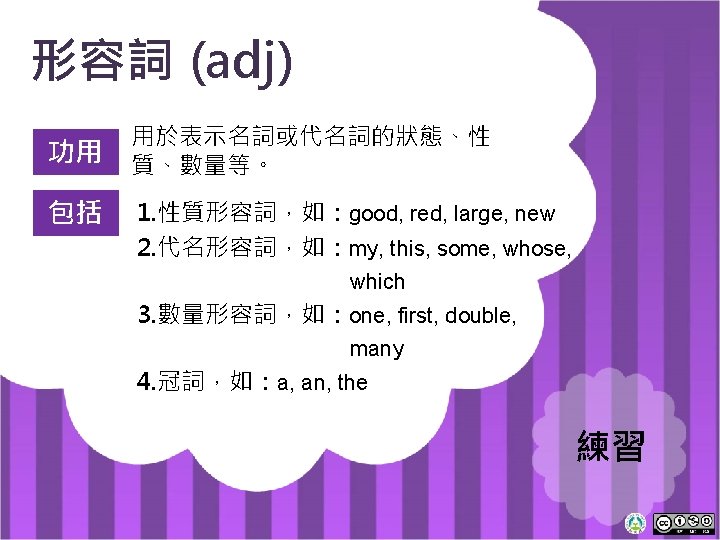 形容詞 (adj)

功用

用於表示名詞或代名詞的狀態、性質、數量等。

包括

1.性質形容詞，如：good, red, large, new
2.代名形容詞，如：my, this, some, whose, which
3.數量形容詞，如：one, first, double, many
4.冠詞，如：a, an, the

練習